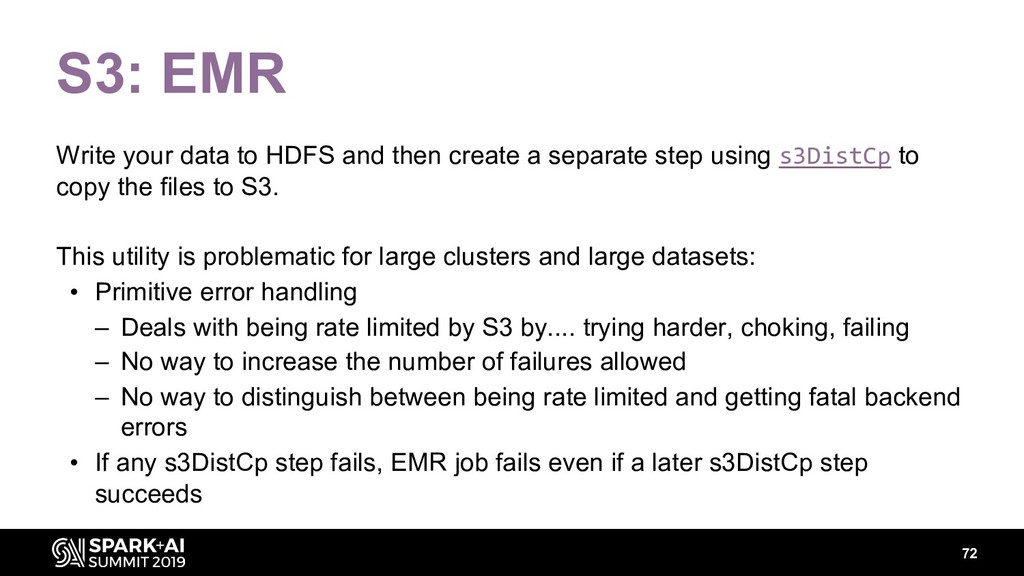 S3: EMR

Write your data to HDFS and then create a separate step using s3DistCp to copy the files to S3.

This utility is problematic for large clusters and large datasets:
• Primitive error handling
– Deals with being rate limited by S3 by.... trying harder, choking, failing
– No way to increase the number of failures allowed
– No way to distinguish between being rate limited and getting fatal backend errors
• If any s3DistCp step fails, EMR job fails even if a later s3DistCp step succeeds

SPARK+AI SUMMIT 2019

72